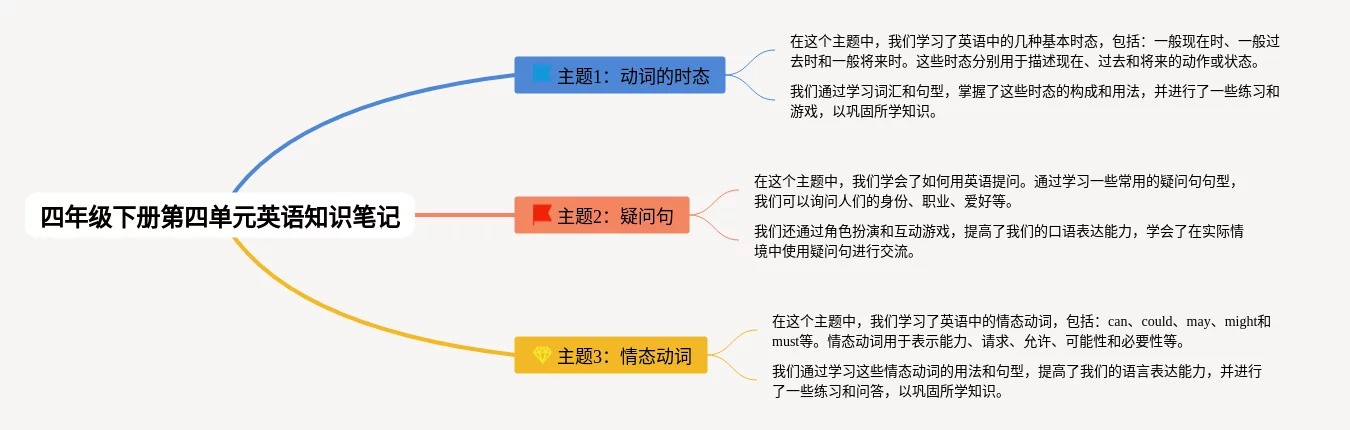 四年级下册第四单元英语知识笔记

主题1：动词的时态

在这个主题中，我们学习了英语中的几种基本时态，包括：一般现在时、一般过去时和一般将来时。这些时态分别用于描述现在、过去和将来的动作或状态。

我们通过学习词汇和句型，掌握了这些时态的构成和用法，并进行了一些练习和游戏，以巩固所学知识。

主题2：疑问句

在这个主题中，我们学会了如何用英语提问。通过学习一些常用的疑问句句型，我们可以询问人们的身份、职业、爱好等。

我们还通过角色扮演和互动游戏，提高了我们的口语表达能力，学会了在实际情境中使用疑问句进行交流。

主题3：情态动词

在这个主题中，我们学习了英语中的情态动词，包括：can、could、may、might和must等。情态动词用于表示能力、请求、允许、可能性和必要性等。

我们通过学习这些情态动词的用法和句型，提高了我们的语言表达能力，并进行了一些练习和问答，以巩固所学知识。